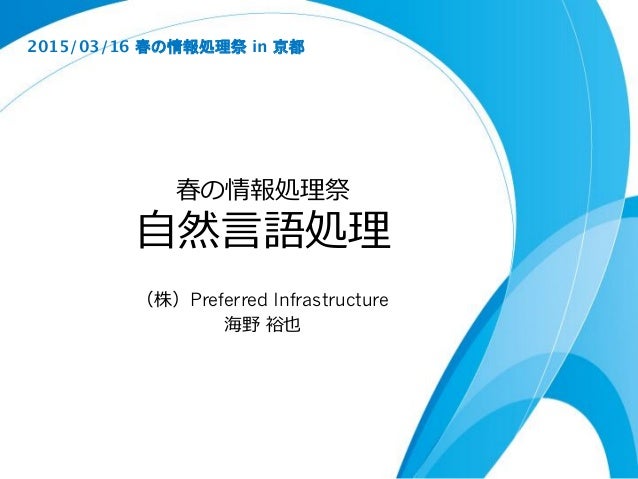 2015/03/16 春の情報処理祭 in 京都

春の情報処理祭
自然言語処理

（株）Preferred Infrastructure
海野 裕也